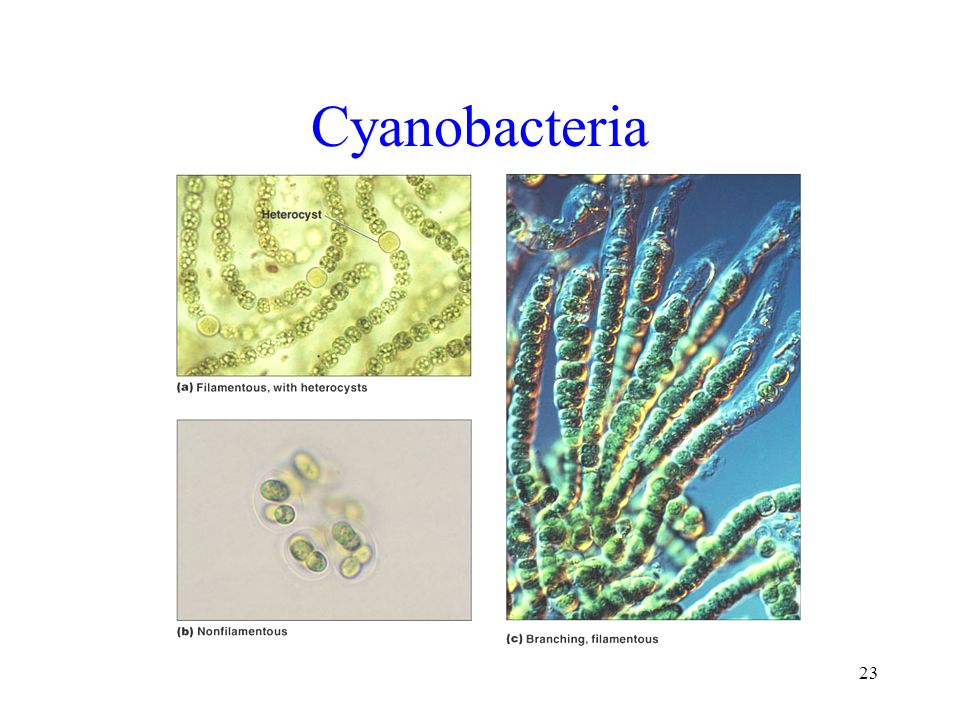 Cyanobacteria

Heterocyst

(a) Filamentous, with heterocysts

(b) Nonfilamentous

(c) Branching, filamentous

23